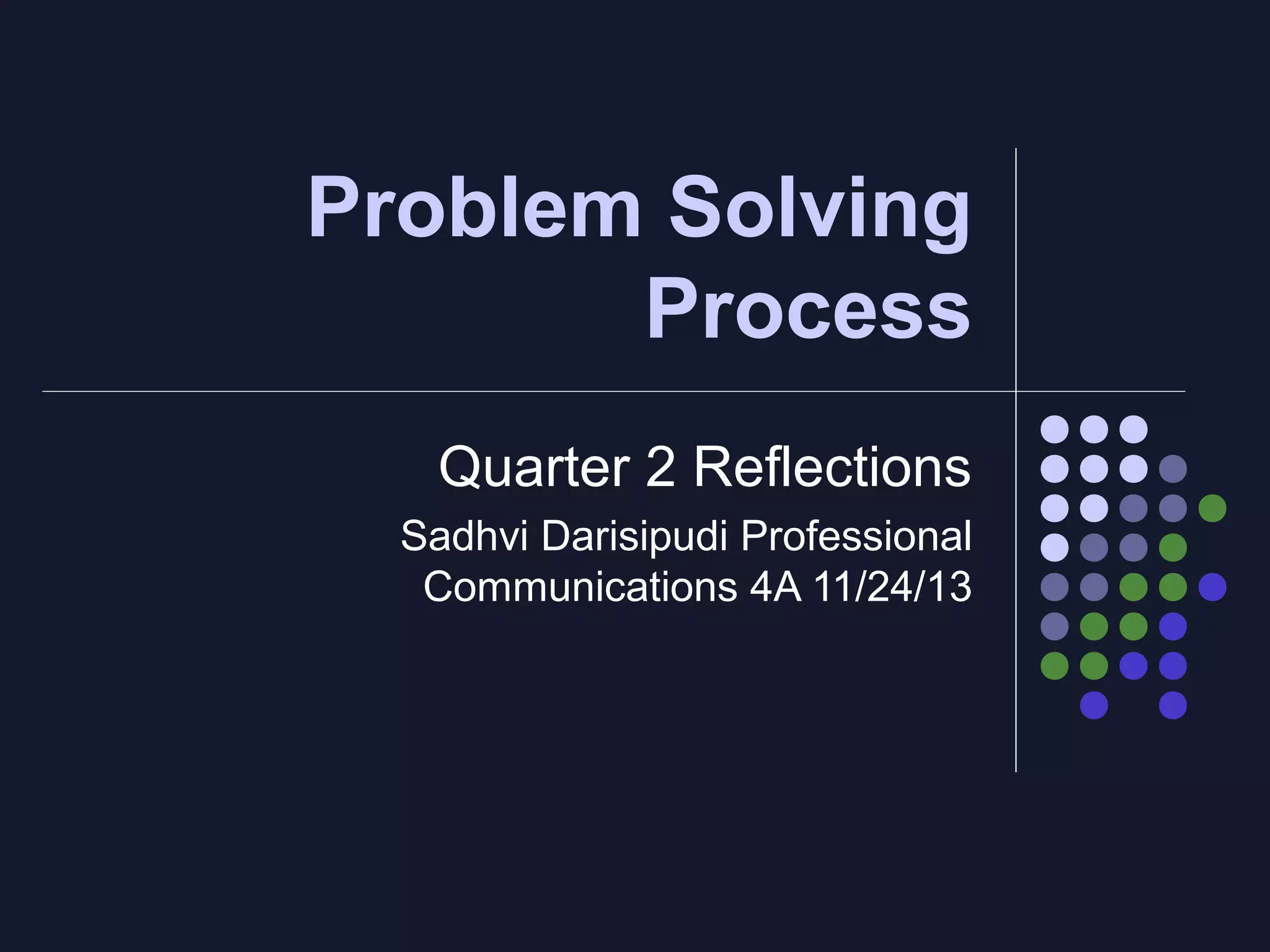 Problem Solving Process

Quarter 2 Reflections

Sadhvi Darisipudi Professional Communications 4A 11/24/13